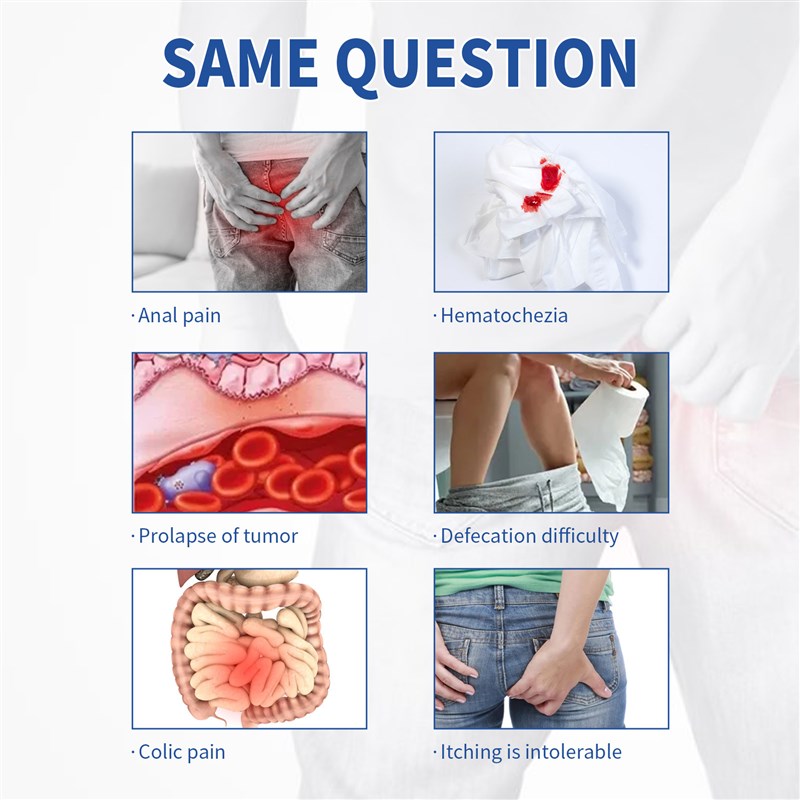 SAME QUESTION

· Anal pain

· Hematochezia

· Prolapse of tumor

· Defecation difficulty

· Colic pain

· Itching is intolerable